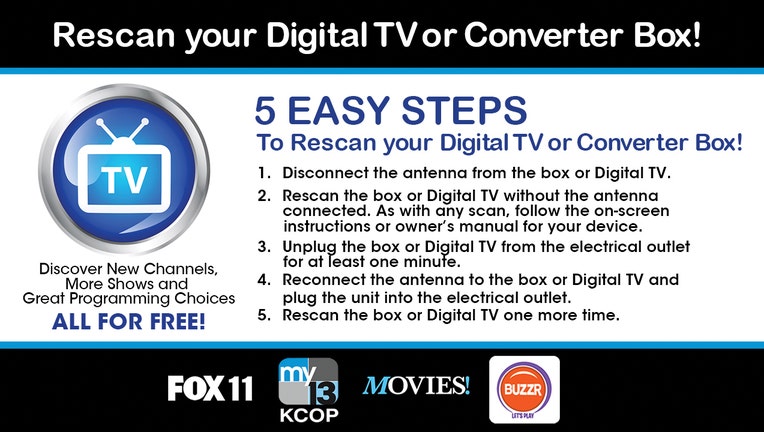 Rescan your Digital TV or Converter Box!

TV

Discover New Channels, More Shows and Great Programming Choices
ALL FOR FREE!

5 EASY STEPS
To Rescan your Digital TV or Converter Box!

1. Disconnect the antenna from the box or Digital TV.
2. Rescan the box or Digital TV without the antenna connected. As with any scan, follow the on-screen instructions or owner's manual for your device.
3. Unplug the box or Digital TV from the electrical outlet for at least one minute.
4. Reconnect the antenna to the box or Digital TV and plug the unit into the electrical outlet.
5. Rescan the box or Digital TV one more time.

FOX 11
my 13 KCOP
MOVIES!
BUZZR LET'S PLAY